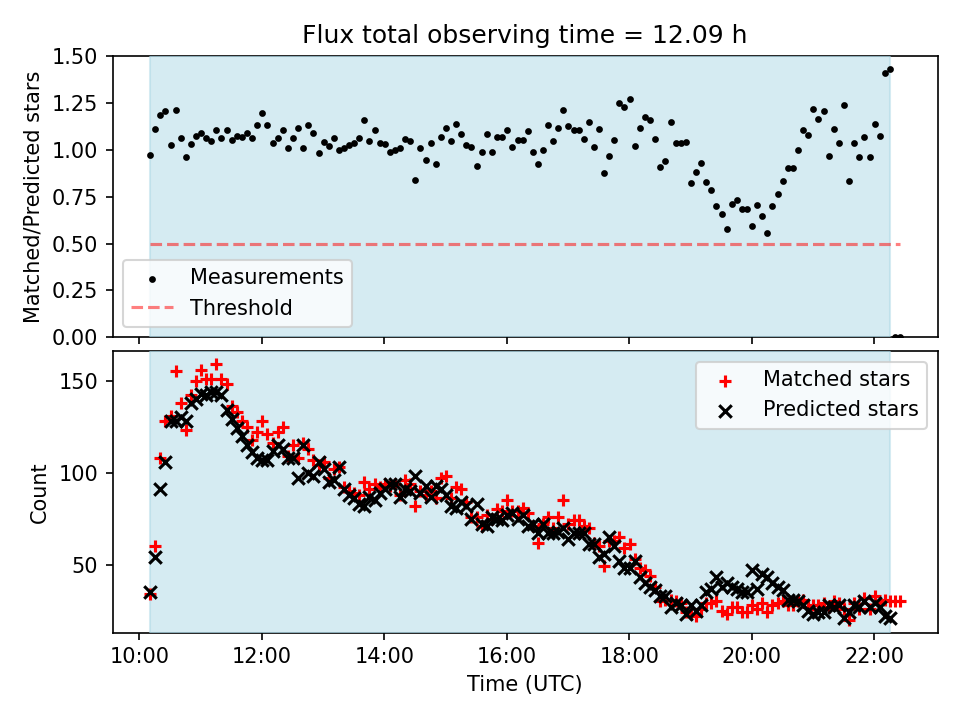 Flux total observing time = 12.09 h

Matched/Predicted stars

1.50
1.25
1.00
0.75
0.50
0.25
0.00

Measurements
Threshold

Count

150
100
50

Matched stars
Predicted stars

10:00
12:00
14:00
16:00
18:00
20:00
22:00

Time (UTC)